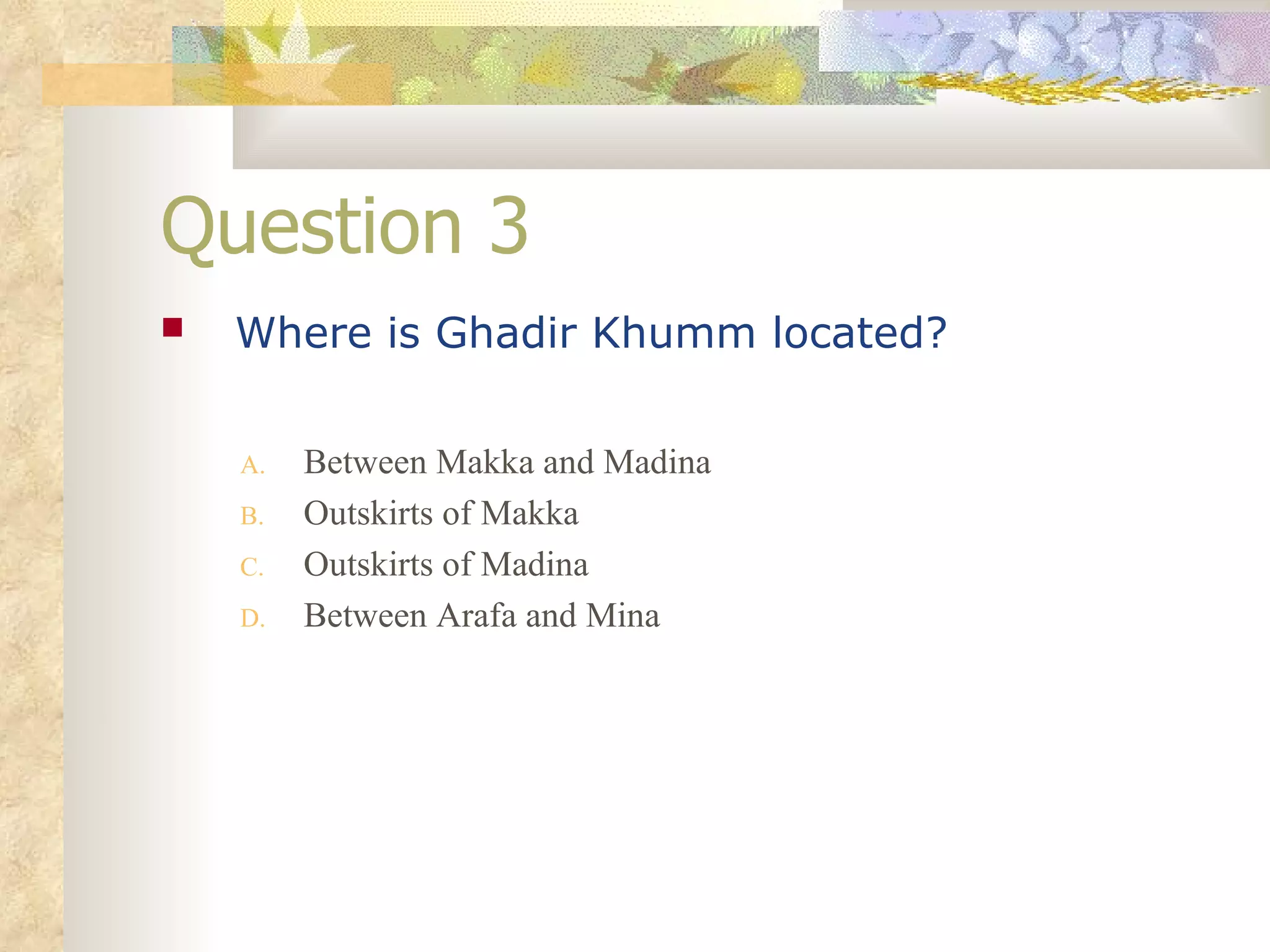 Question 3

Where is Ghadir Khumm located?

A. Between Makka and Madina
B. Outskirts of Makka
C. Outskirts of Madina
D. Between Arafa and Mina